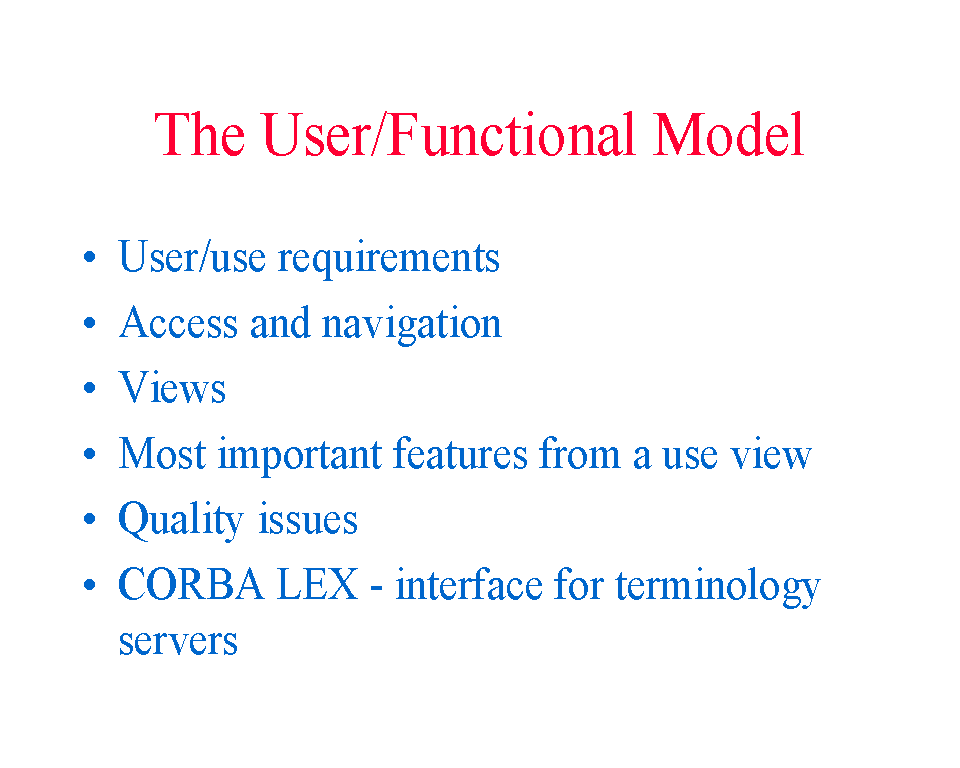 The User/Functional Model

• User/use requirements
• Access and navigation
• Views
• Most important features from a use view
• Quality issues
• CORBA LEX - interface for terminology servers